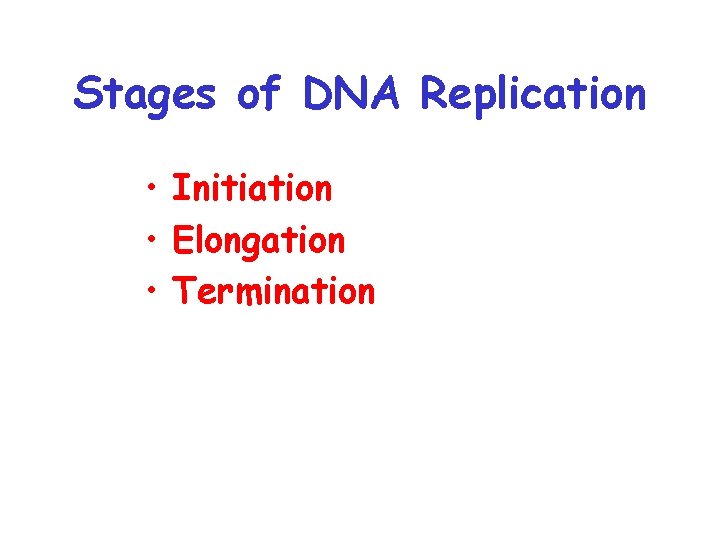 Stages of DNA Replication

• Initiation
• Elongation
• Termination